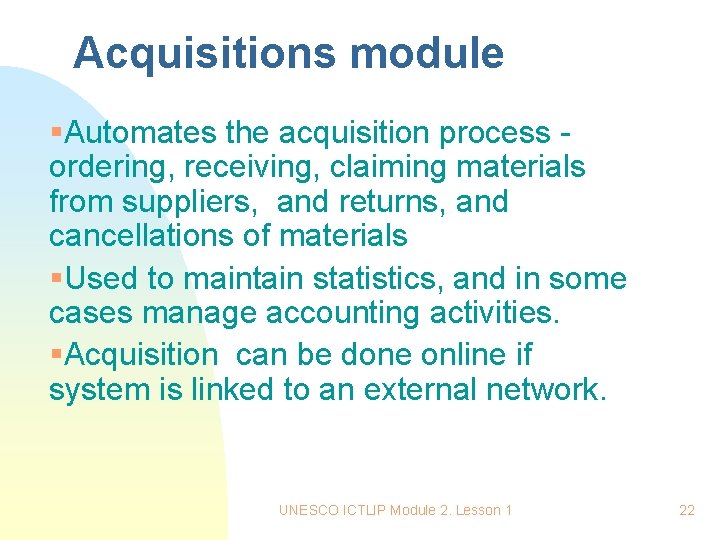 Acquisitions module

▪Automates the acquisition process - ordering, receiving, claiming materials from suppliers,  and returns, and cancellations of materials

▪Used to maintain statistics, and in some cases manage accounting activities.

▪Acquisition  can be done online if system is linked to an external network.

UNESCO ICTLIP Module 2. Lesson 1

22